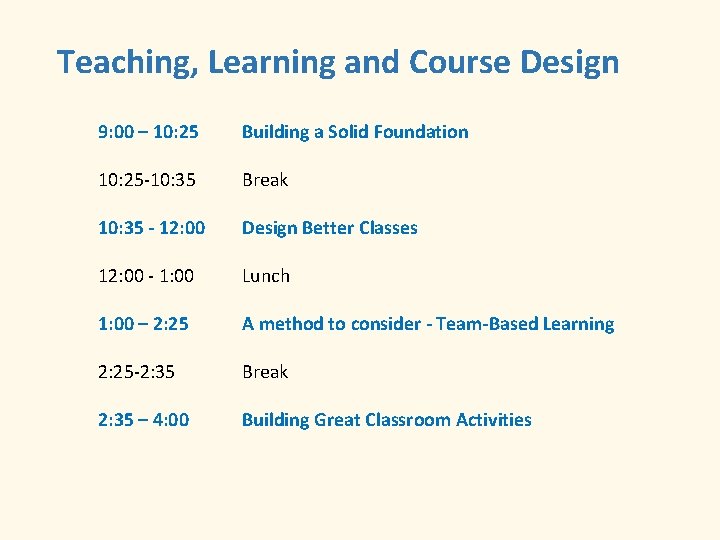 Teaching, Learning and Course Design

9:00 – 10:25 Building a Solid Foundation

10:25-10:35 Break

10:35 - 12:00 Design Better Classes

12:00 - 1:00 Lunch

1:00 – 2:25 A method to consider - Team-Based Learning

2:25-2:35 Break

2:35 – 4:00 Building Great Classroom Activities